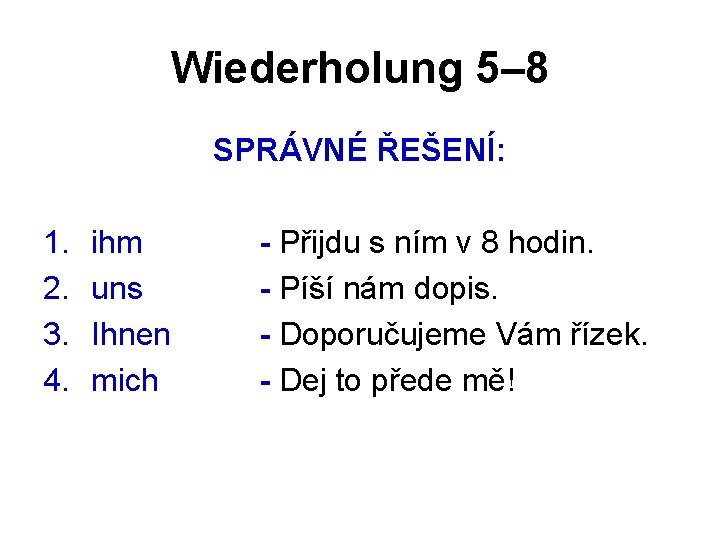 Wiederholung 5–8

SPRÁVNÉ ŘEŠENÍ:

1. ihm - Přijdu s ním v 8 hodin.
2. uns - Píší nám dopis.
3. Ihnen - Doporučujeme Vám řízek.
4. mich - Dej to přede mě!